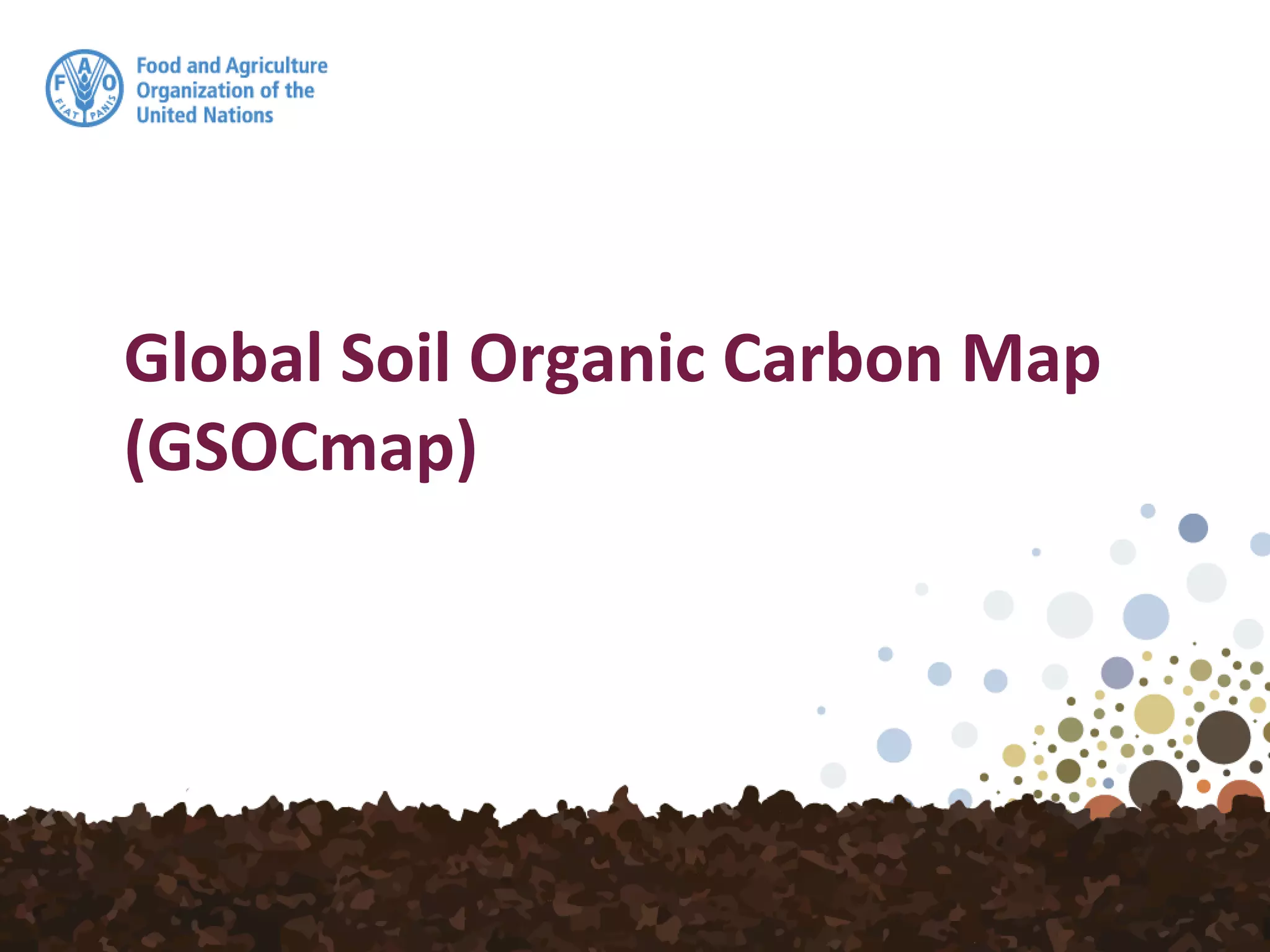 FAO FIAT PANIS

Food and Agriculture Organization of the United Nations

Global Soil Organic Carbon Map (GSOCmap)